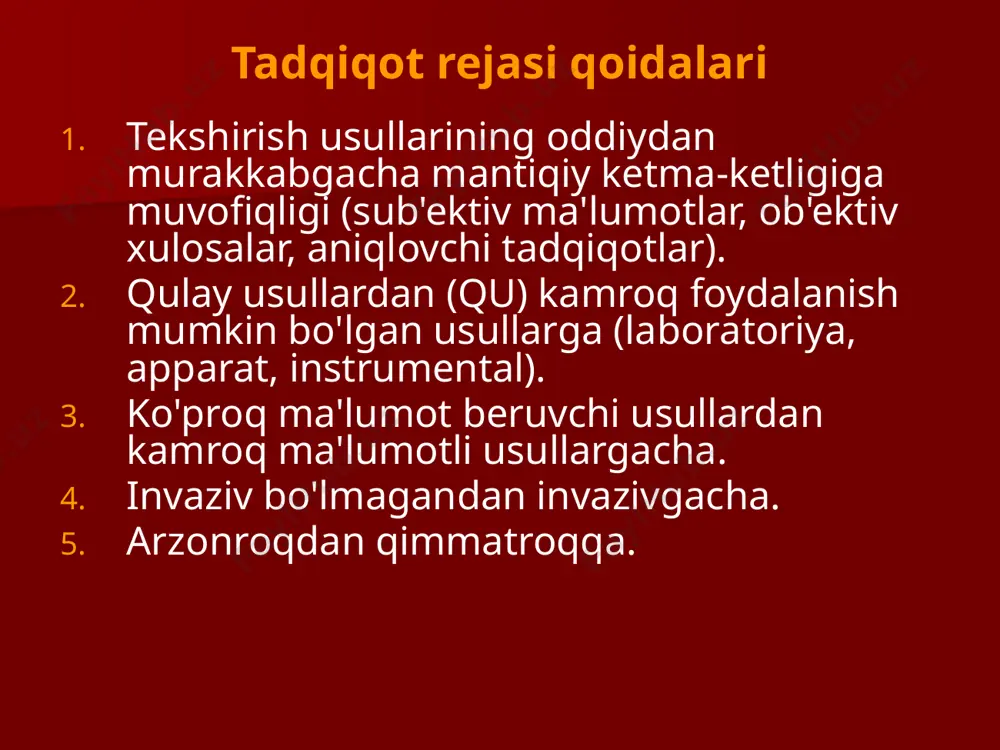 Tadqiqot rejasi qoidalari

1. Tekshirish usullarining oddiydan murakkabgacha mantiqiy ketma-ketligiga muvofiqligi (sub'ektiv ma'lumotlar, ob'ektiv xulosalar, aniqlovchi tadqiqotlar).
2. Qulay usullardan (QU) kamroq foydalanish mumkin bo'lgan usullarga (laboratoriya, apparat, instrumental).
3. Ko'proq ma'lumot beruvchi usullardan kamroq ma'lumotli usullargacha.
4. Invaziv bo'lmagandan invazivgacha.
5. Arzonroqdan qimmatroqqa.